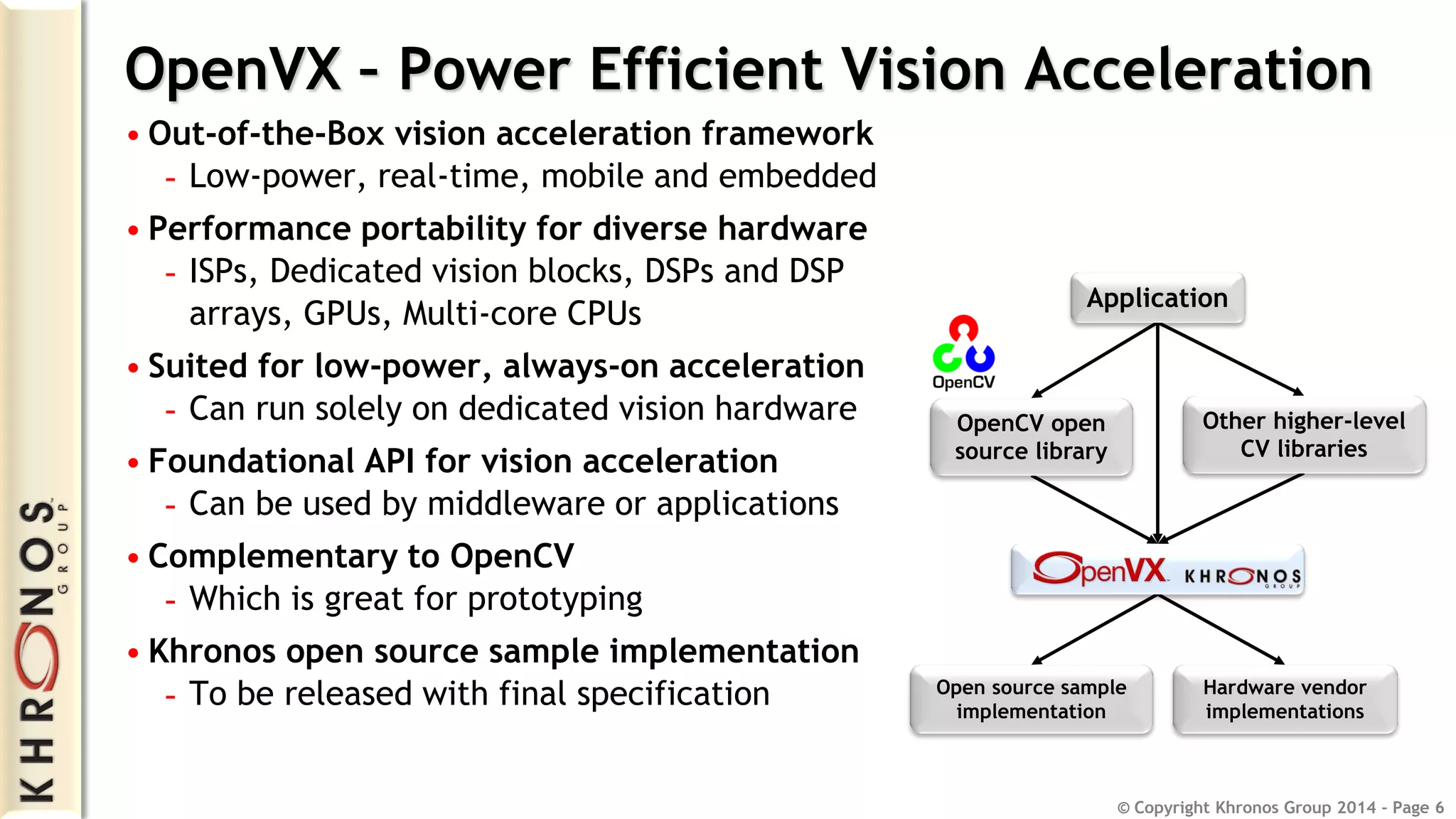 KHRONOS GROUP

OpenVX - Power Efficient Vision Acceleration

• Out-of-the-Box vision acceleration framework
- Low-power, real-time, mobile and embedded

• Performance portability for diverse hardware
- ISPs, Dedicated vision blocks, DSPs and DSP arrays, GPUs, Multi-core CPUs

• Suited for low-power, always-on acceleration
- Can run solely on dedicated vision hardware

• Foundational API for vision acceleration
- Can be used by middleware or applications

• Complementary to OpenCV
- Which is great for prototyping

• Khronos open source sample implementation
- To be released with final specification

Application

OpenCV

OpenCV open source library

Other higher-level CV libraries

OpenVX KHRONOS GROUP

Open source sample implementation

Hardware vendor implementations

© Copyright Khronos Group 2014 - Page 6